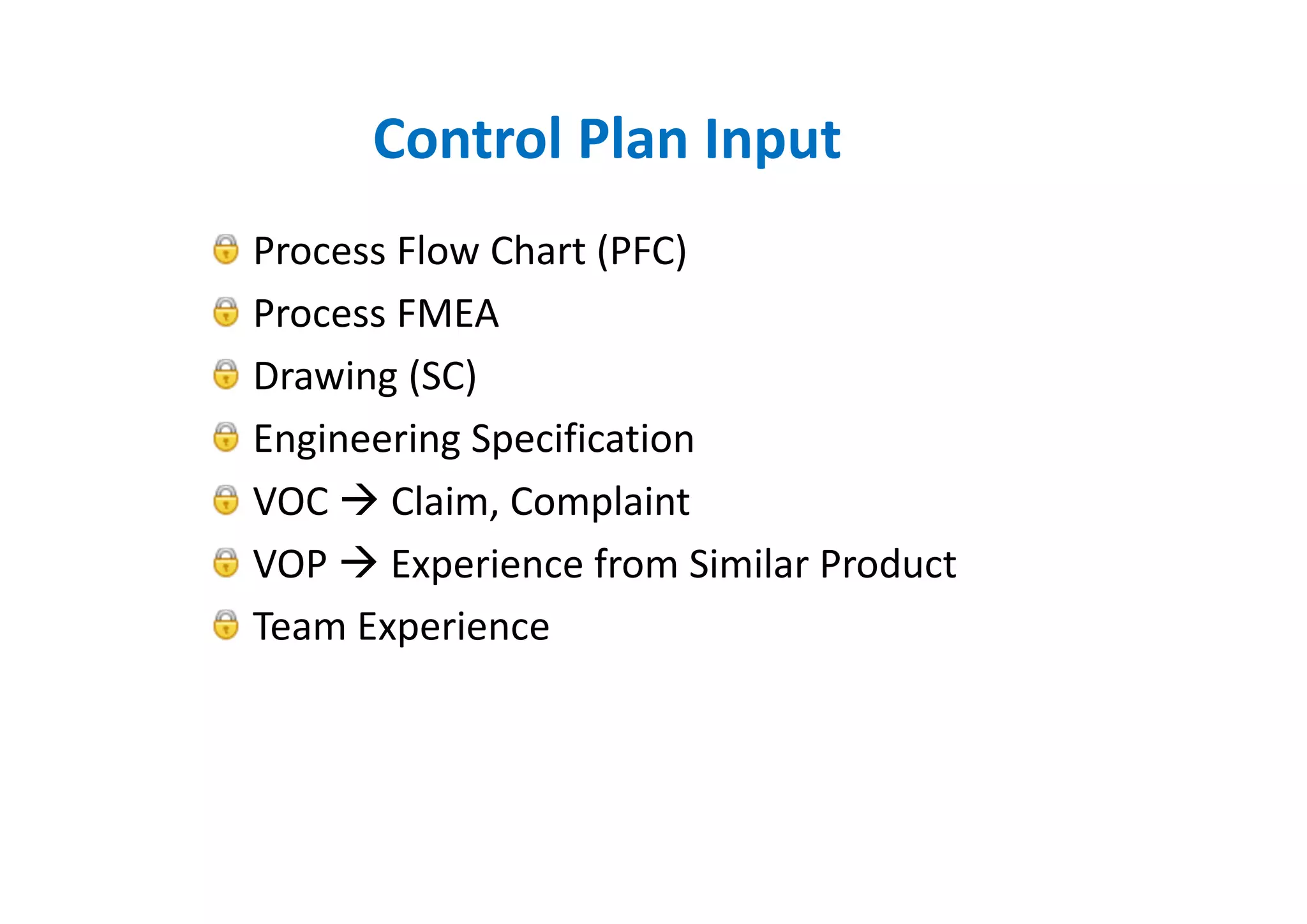 Control Plan Input

Process Flow Chart (PFC)

Process FMEA

Drawing (SC)

Engineering Specification

VOC → Claim, Complaint

VOP → Experience from Similar Product

Team Experience